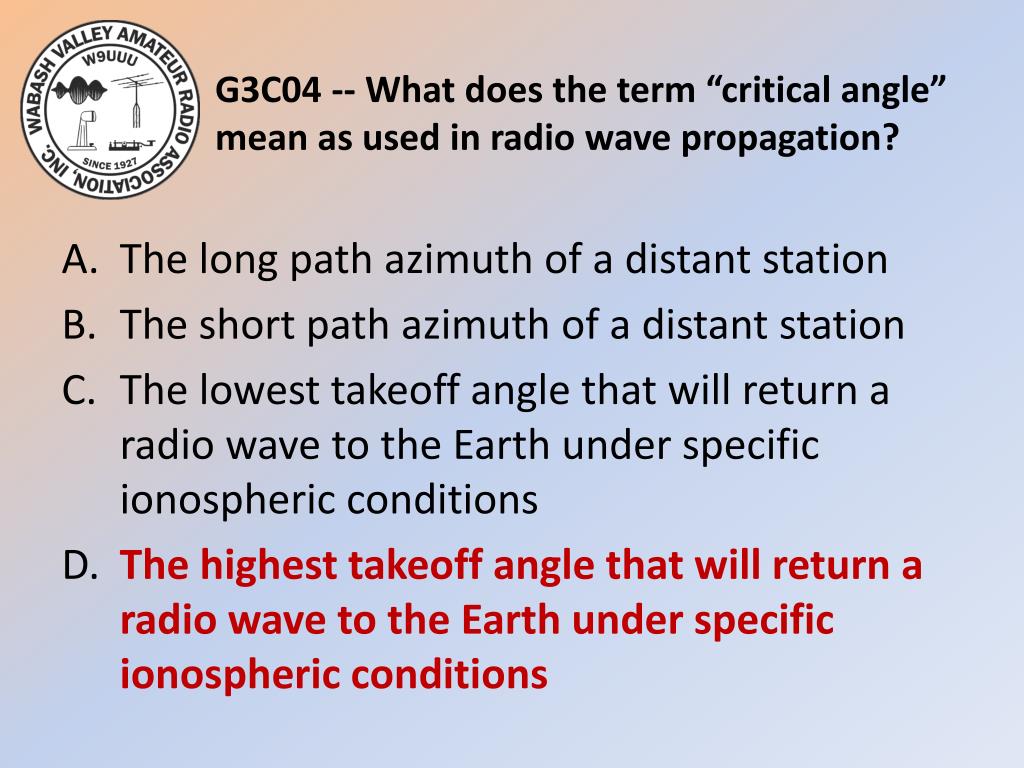 WABASH VALLEY AMATEUR RADIO ASSOCIATION, INC.
W9UUU
SINCE 1927

G3C04 -- What does the term “critical angle” mean as used in radio wave propagation?

A. The long path azimuth of a distant station
B. The short path azimuth of a distant station
C. The lowest takeoff angle that will return a radio wave to the Earth under specific ionospheric conditions
D. The highest takeoff angle that will return a radio wave to the Earth under specific ionospheric conditions